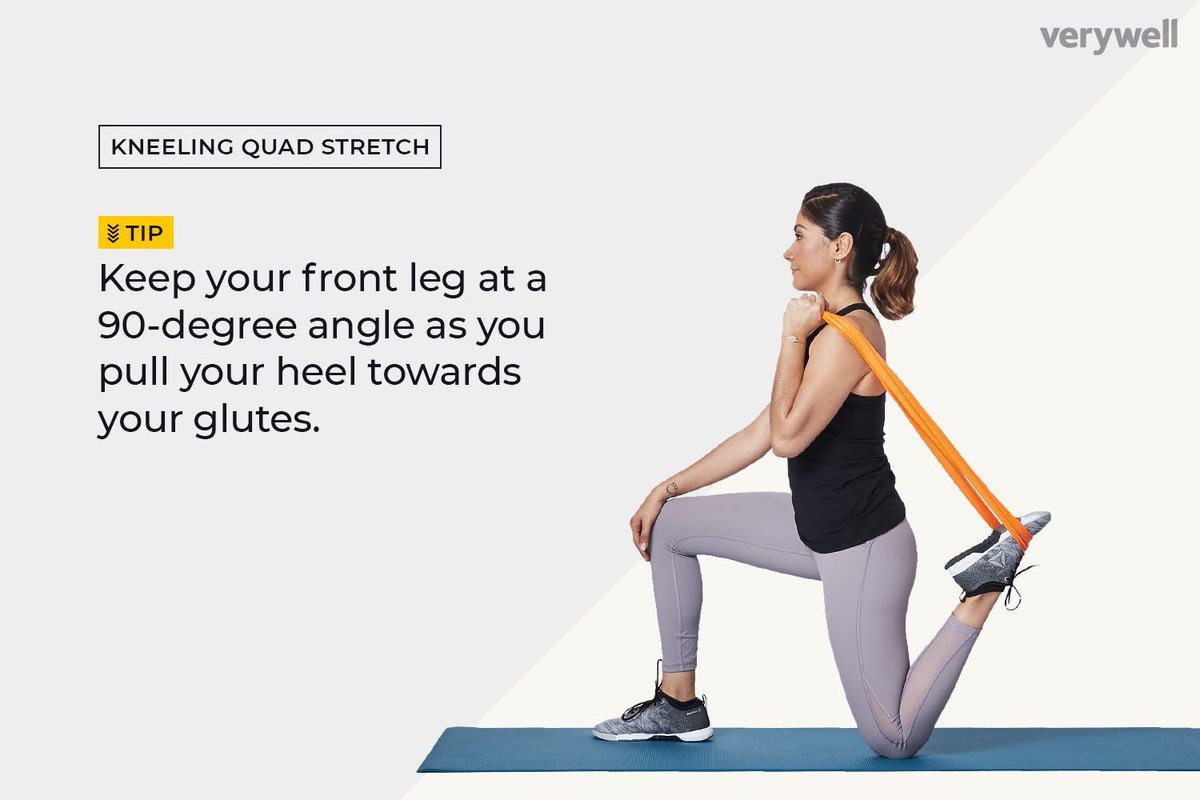 verywell

KNEELING QUAD STRETCH

TIP

Keep your front leg at a 90-degree angle as you pull your heel towards your glutes.